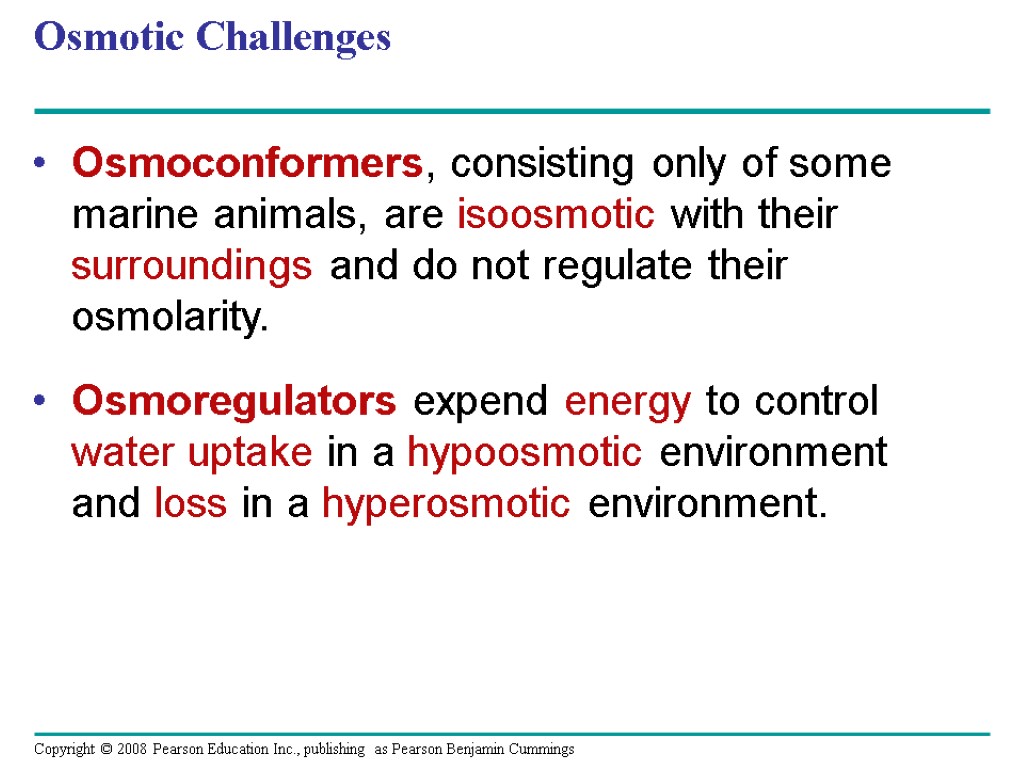 Osmotic Challenges

• Osmoconformers, consisting only of some marine animals, are isoosmotic with their surroundings and do not regulate their osmolarity.

• Osmoregulators expend energy to control water uptake in a hypoosmotic environment and loss in a hyperosmotic environment.

Copyright © 2008 Pearson Education Inc., publishing as Pearson Benjamin Cummings